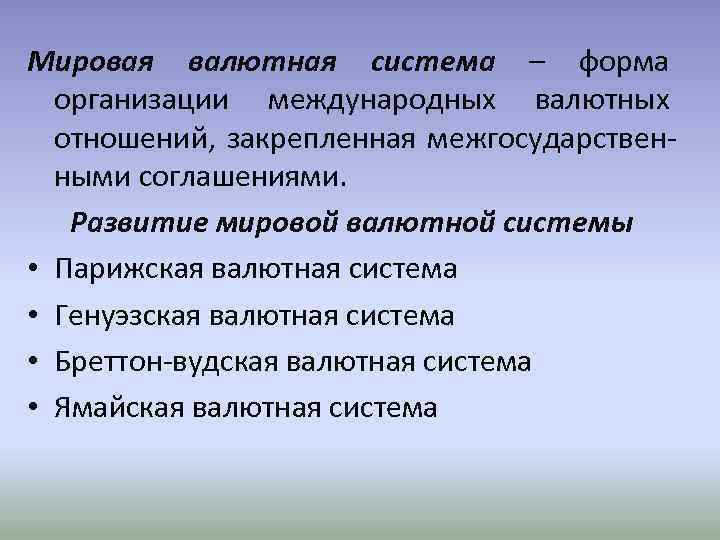 Мировая валютная система – форма организации международных валютных отношений, закрепленная межгосударственными соглашениями.

Развитие мировой валютной системы

• Парижская валютная система
• Генуэзская валютная система
• Бреттон-вудская валютная система
• Ямайская валютная система